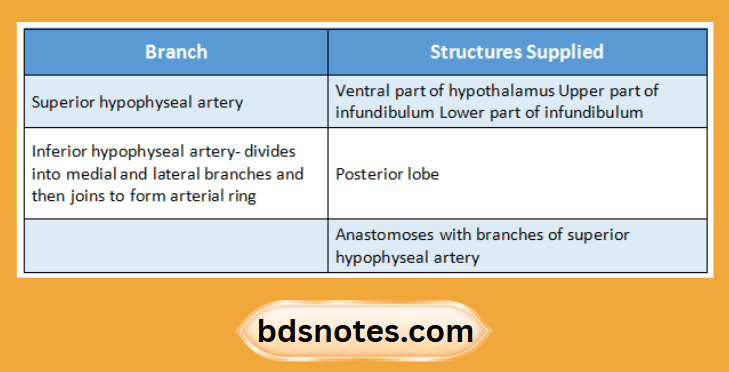 | Branch | Structures Supplied |
|---|---|
| Superior hypophyseal artery | Ventral part of hypothalamus Upper part of infundibulum Lower part of infundibulum |
| Inferior hypophyseal artery- divides into medial and lateral branches and then joins to form arterial ring | Posterior lobe |
| | Anastomoses with branches of superior hypophyseal artery |

bdsnotes.com